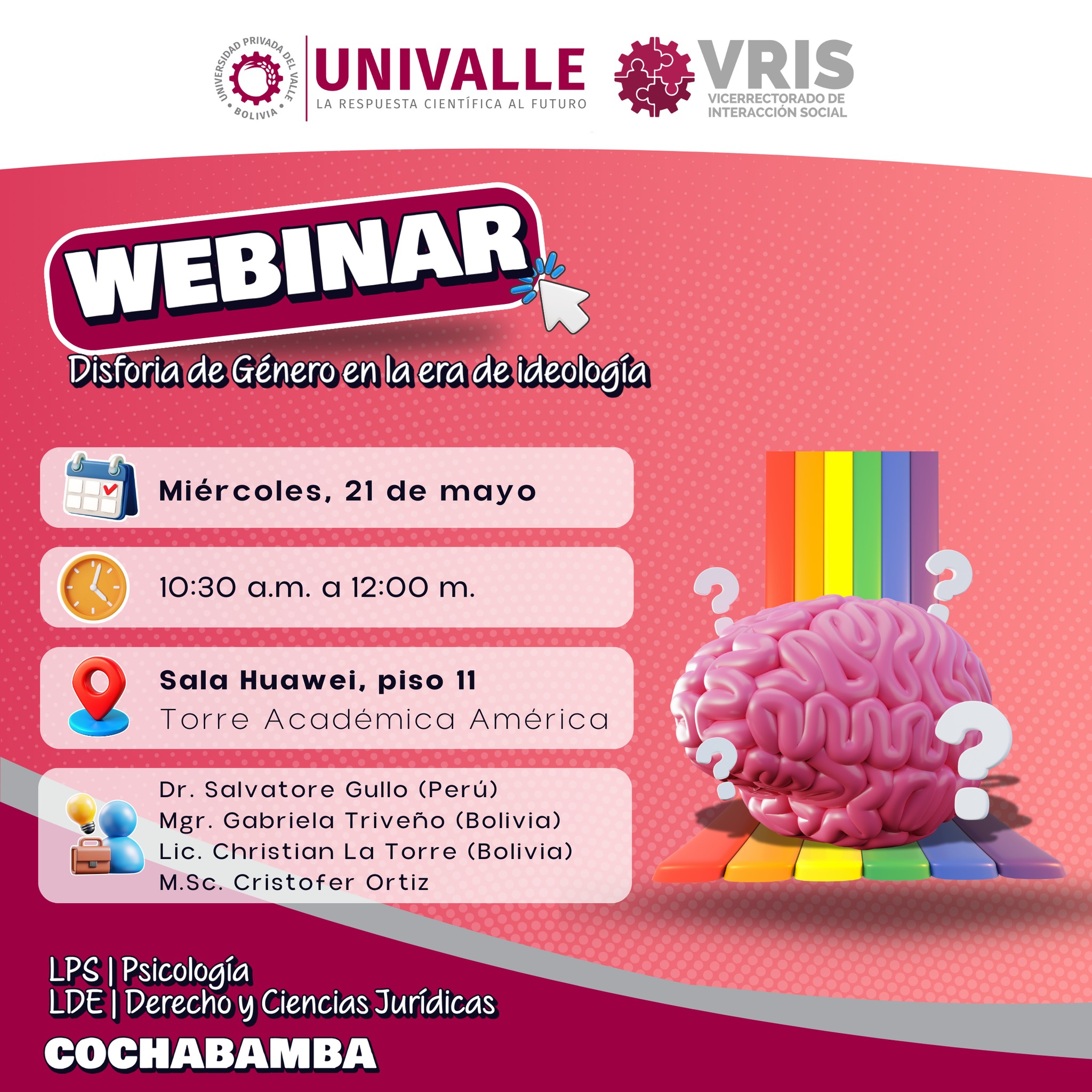 UNIVERSIDAD PRIVADA DEL VALLE
BOLIVIA

UNIVALLE
LA RESPUESTA CIENTÍFICA AL FUTURO

VRIS
VICERRECTORADO DE INTERACCIÓN SOCIAL

WEBINAR

Disforia de Género en la era de ideología

Miércoles, 21 de mayo

10:30 a.m. a 12:00 m.

Sala Huawei, piso 11
Torre Académica América

Dr. Salvatore Gullo (Perú)
Mgr. Gabriela Triveño (Bolivia)
Lic. Christian La Torre (Bolivia)
M.Sc. Cristofer Ortiz

LPS | Psicología
LDE | Derecho y Ciencias Jurídicas

COCHABAMBA